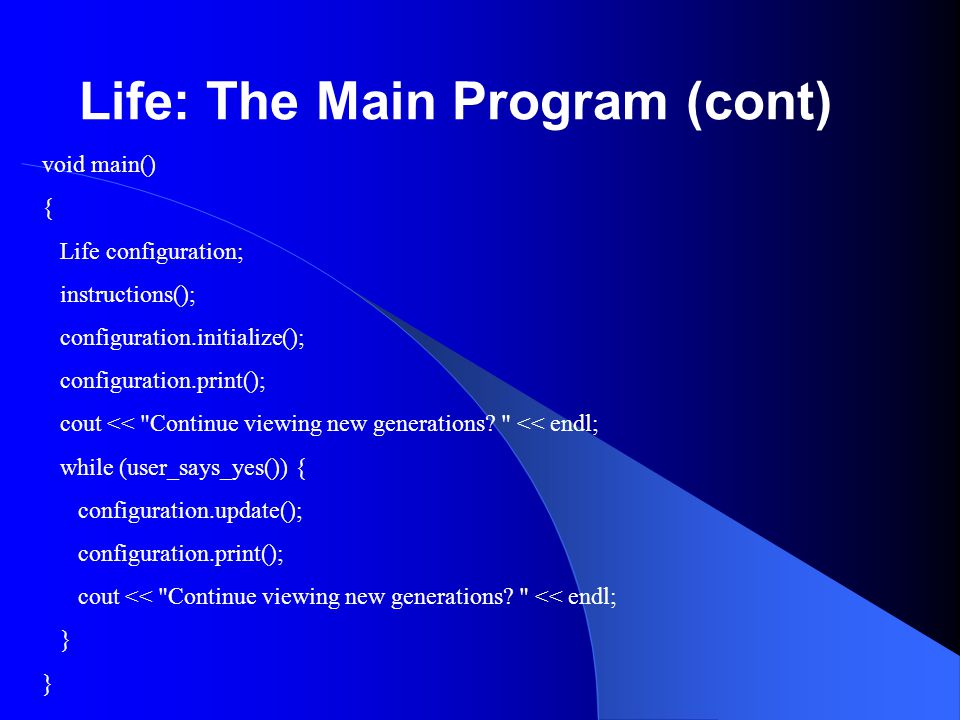 Life: The Main Program (cont)

void main()
{
  Life configuration;
  instructions();
  configuration.initialize();
  configuration.print();
  cout << "Continue viewing new generations? " << endl;
  while (user_says_yes()) {
    configuration.update();
    configuration.print();
    cout << "Continue viewing new generations? " << endl;
  }
}